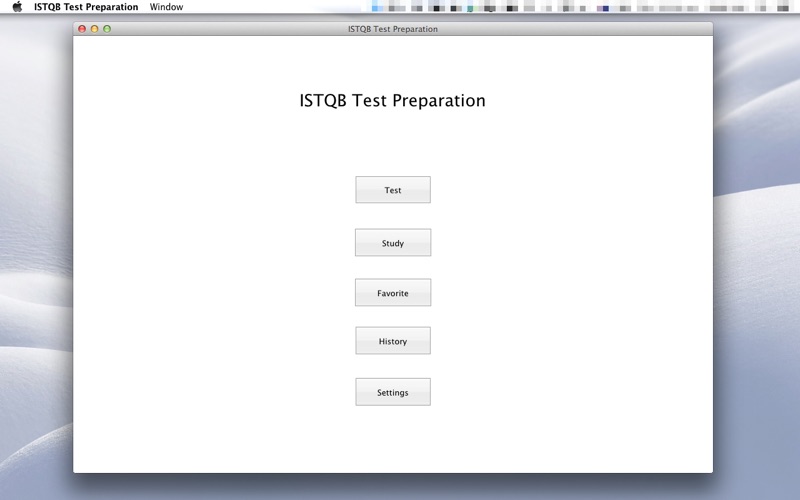 ISTQB Test Preparation Window

ISTQB Test Preparation

ISTQB Test Preparation

Test

Study

Favorite

History

Settings